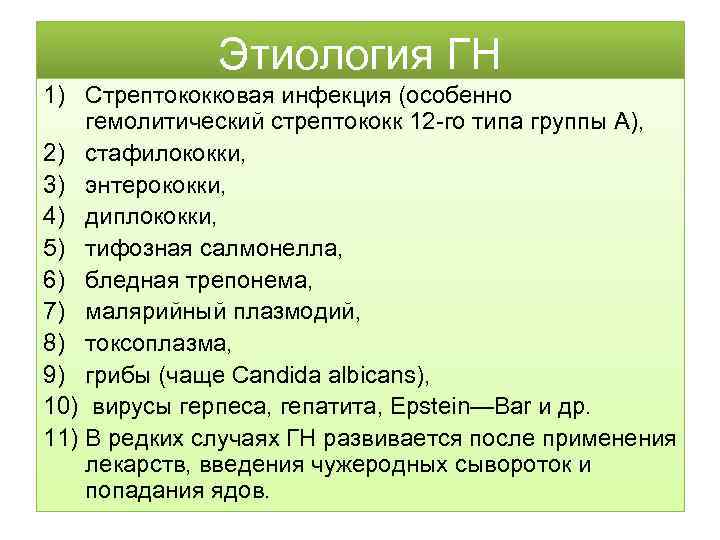 Этиология ГН

1) Стрептококковая инфекция (особенно гемолитический стрептококк 12-го типа группы А),
2) стафилококки,
3) энтерококки,
4) диплококки,
5) тифозная салмонелла,
6) бледная трепонема,
7) малярийный плазмодий,
8) токсоплазма,
9) грибы (чаще Candida albicans),
10) вирусы герпеса, гепатита, Epstein—Bar и др.
11) В редких случаях ГН развивается после применения лекарств, введения чужеродных сывороток и попадания ядов.